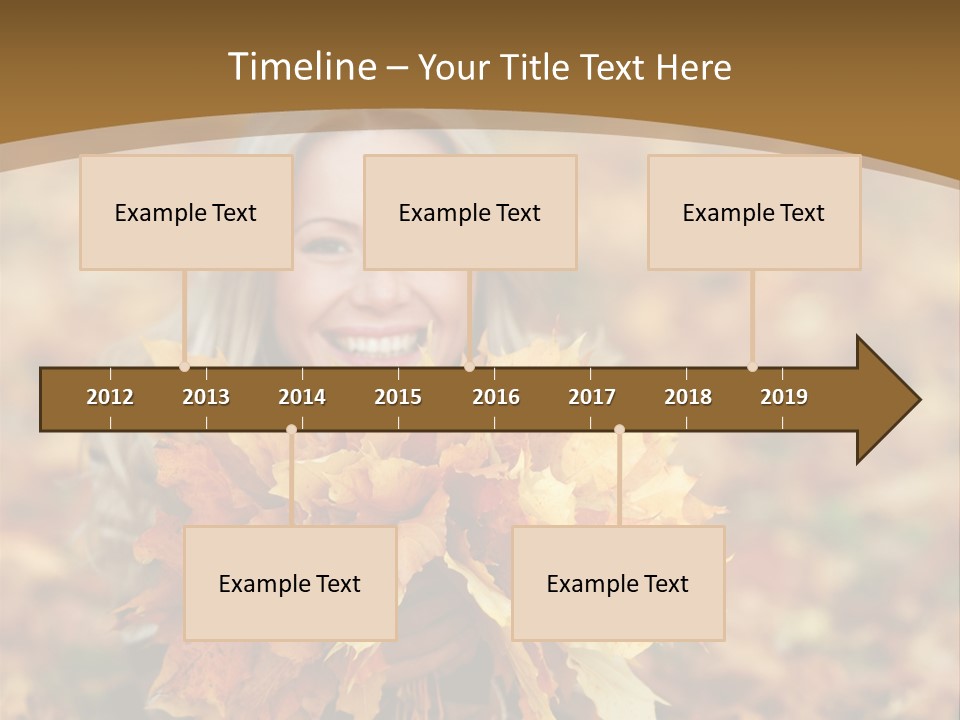 Timeline – Your Title Text Here

Example Text

Example Text

Example Text

2012 2013 2014 2015 2016 2017 2018 2019

Example Text

Example Text